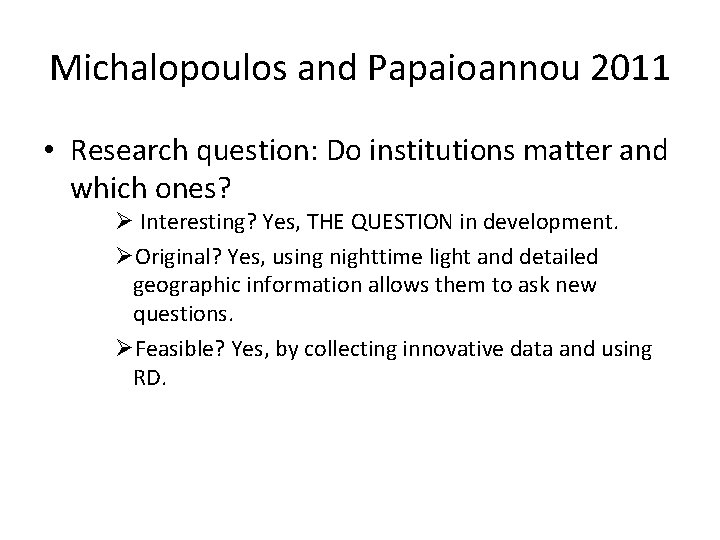 Michalopoulos and Papaioannou 2011

• Research question: Do institutions matter and which ones?

➢ Interesting? Yes, THE QUESTION in development.

➢ Original? Yes, using nighttime light and detailed geographic information allows them to ask new questions.

➢ Feasible? Yes, by collecting innovative data and using RD.